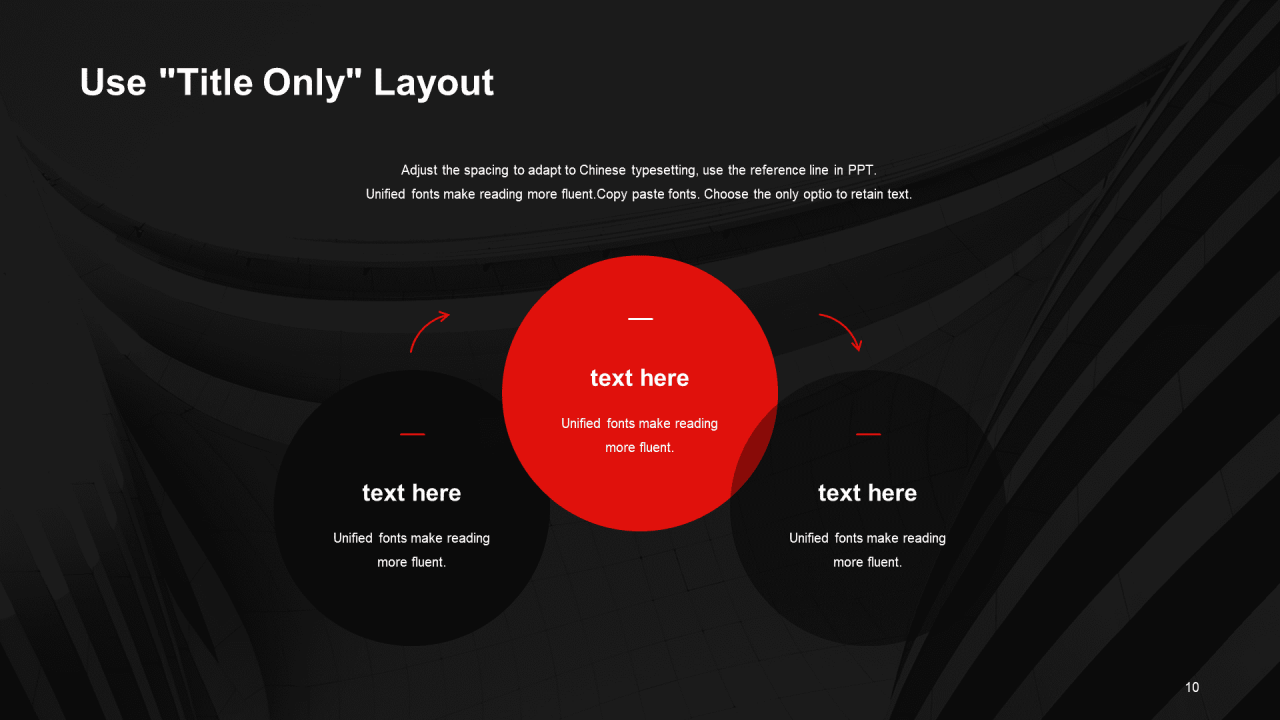 Use "Title Only" Layout

Adjust the spacing to adapt to Chinese typesetting, use the reference line in PPT.
Unified fonts make reading more fluent.Copy paste fonts. Choose the only optio to retain text.

text here

Unified fonts make reading more fluent.

text here

Unified fonts make reading more fluent.

text here

Unified fonts make reading more fluent.

10